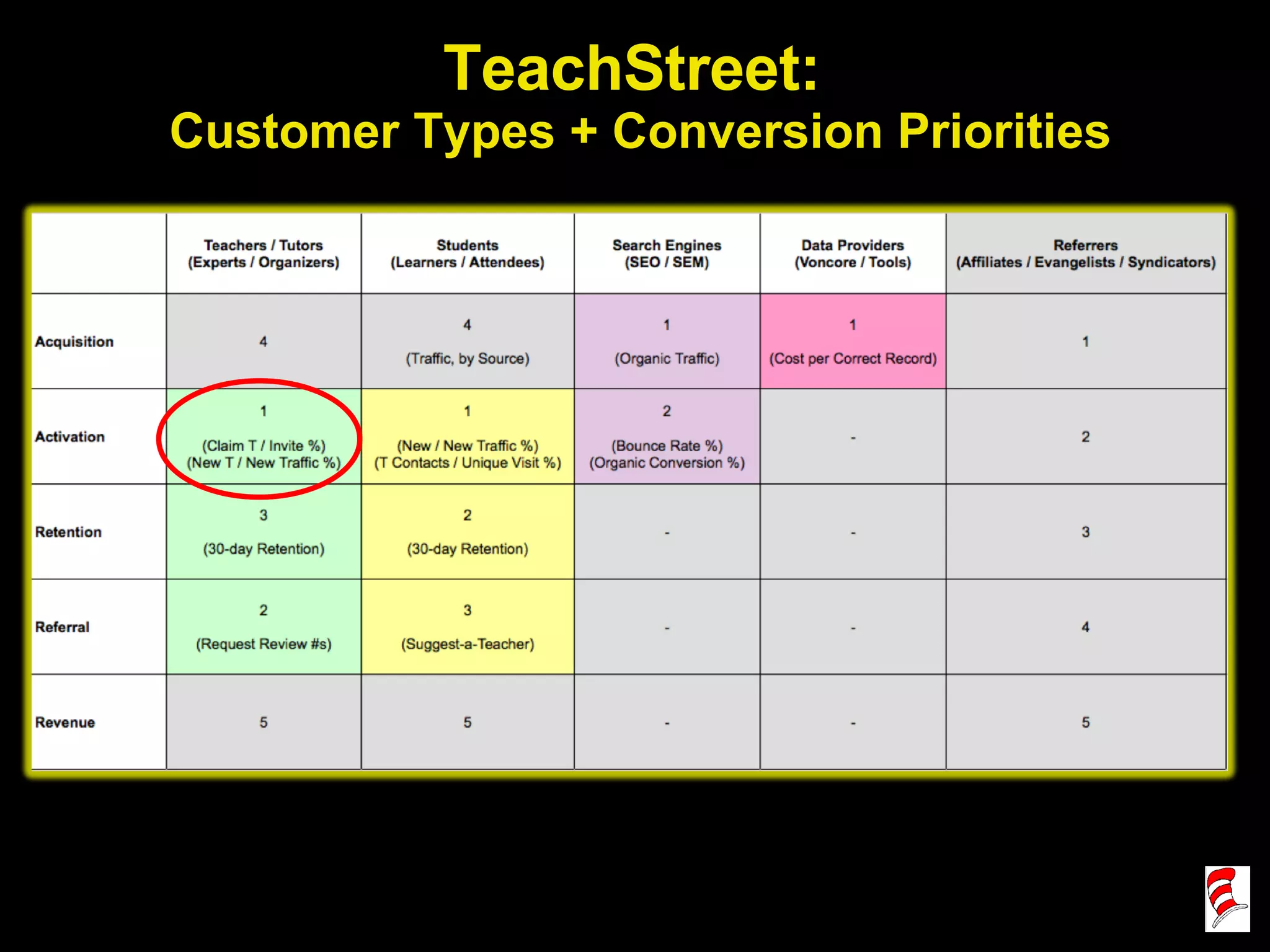 TeachStreet:
Customer Types + Conversion Priorities

|  | Teachers / Tutors (Experts / Organizers) | Students (Learners / Attendees) | Search Engines (SEO / SEM) | Data Providers (Voncore / Tools) | Referrers (Affiliates / Evangelists / Syndicators) |
|---|---|---|---|---|---|
| Acquisition | 4 | 4 (Traffic, by Source) | 1 (Organic Traffic) | 1 (Cost per Correct Record) | 1 |
| Activation | 1 (Claim T / Invite %) (New T / New Traffic %) | 1 (New / New Traffic %) (T Contacts / Unique Visit %) | 2 (Bounce Rate %) (Organic Conversion %) | - | 2 |
| Retention | 3 (30-day Retention) | 2 (30-day Retention) | - | - | 3 |
| Referral | 2 (Request Review #s) | 3 (Suggest-a-Teacher) | - | - | 4 |
| Revenue | 5 | 5 | - | - | 5 |